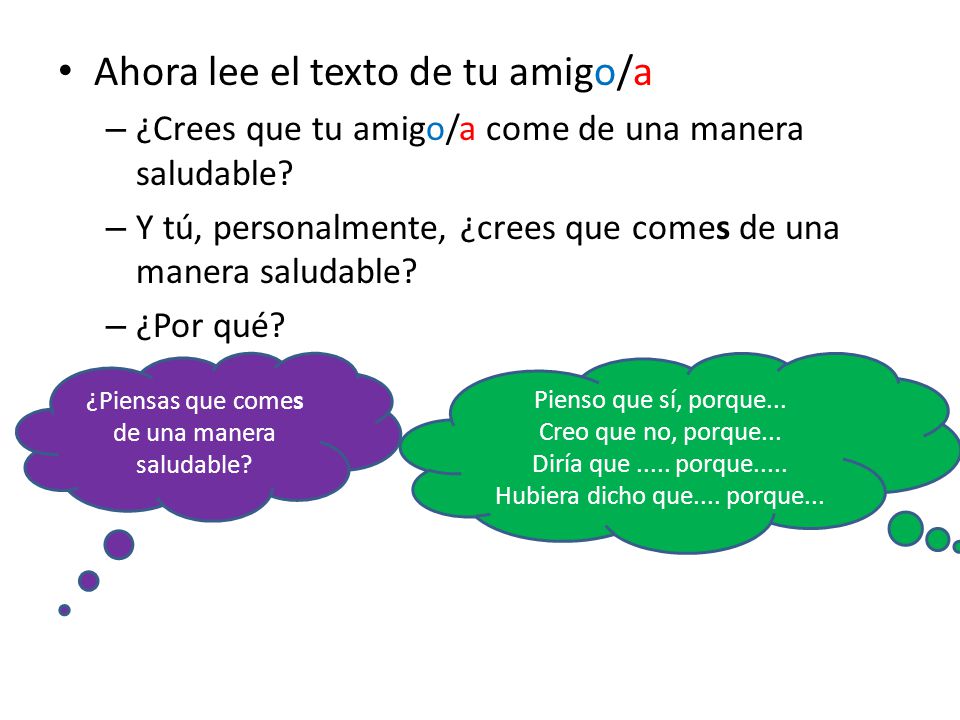 • Ahora lee el texto de tu amigo/a
– ¿Crees que tu amigo/a come de una manera saludable?
– Y tú, personalmente, ¿crees que comes de una manera saludable?
– ¿Por qué?

¿Piensas que comes de una manera saludable?

Pienso que sí, porque...
Creo que no, porque...
Diría que ..... porque.....
Hubiera dicho que.... porque...